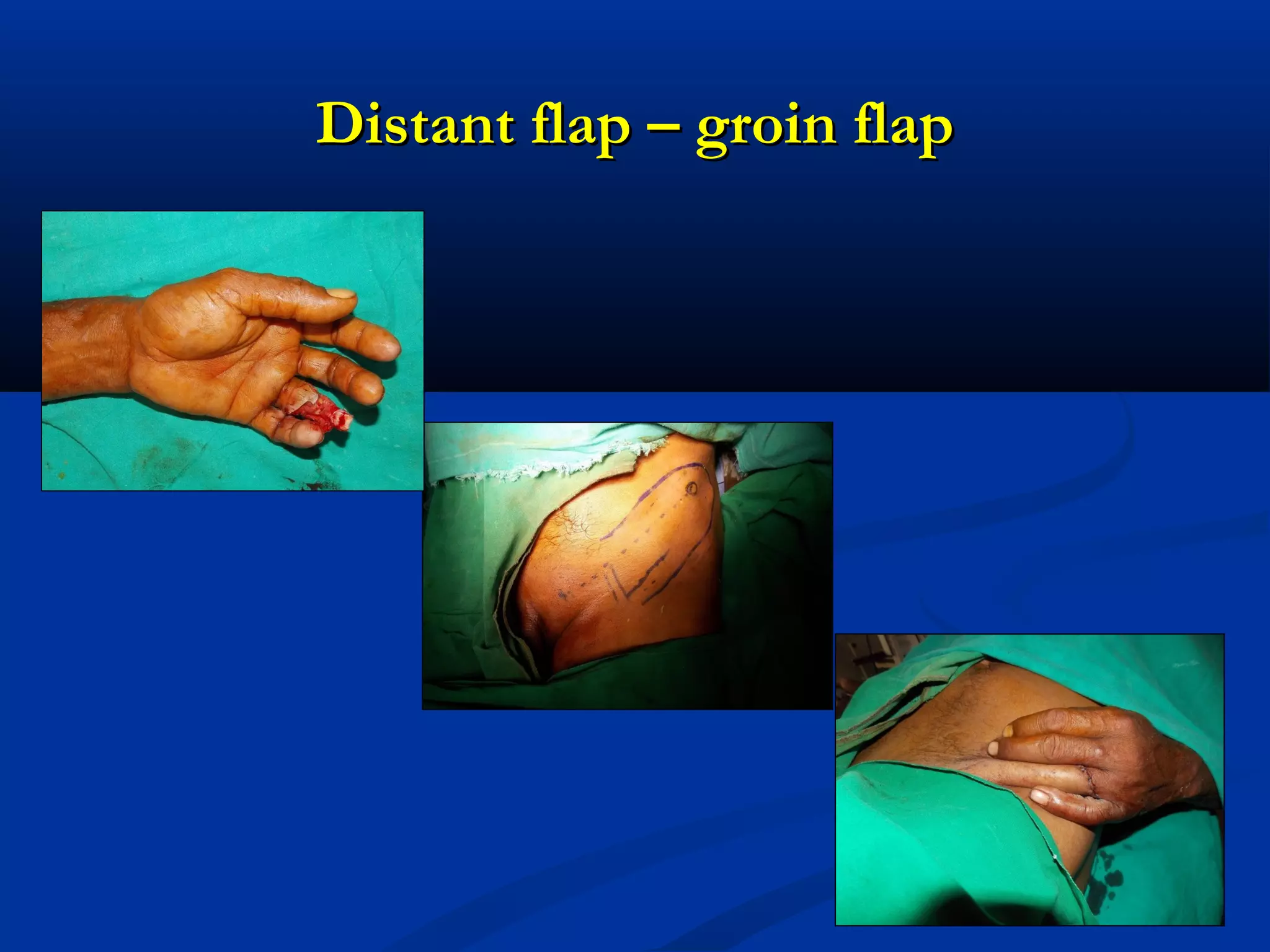 Distant flap – groin flap